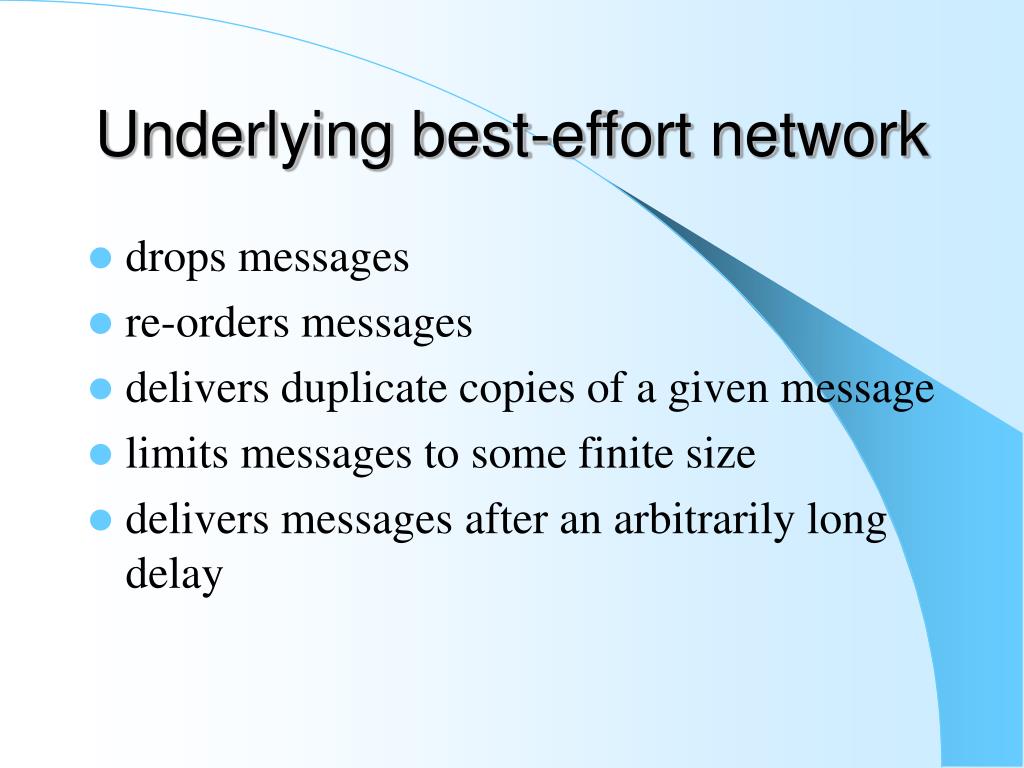 Underlying best-effort network

- drops messages
- re-orders messages
- delivers duplicate copies of a given message
- limits messages to some finite size
- delivers messages after an arbitrarily long delay